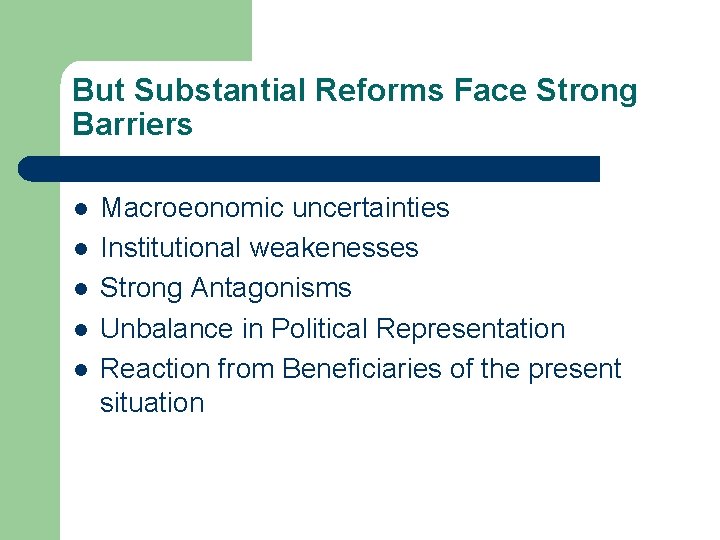 But Substantial Reforms Face Strong Barriers

- Macroeonomic uncertainties
- Institutional weakenesses
- Strong Antagonisms
- Unbalance in Political Representation
- Reaction from Beneficiaries of the present situation